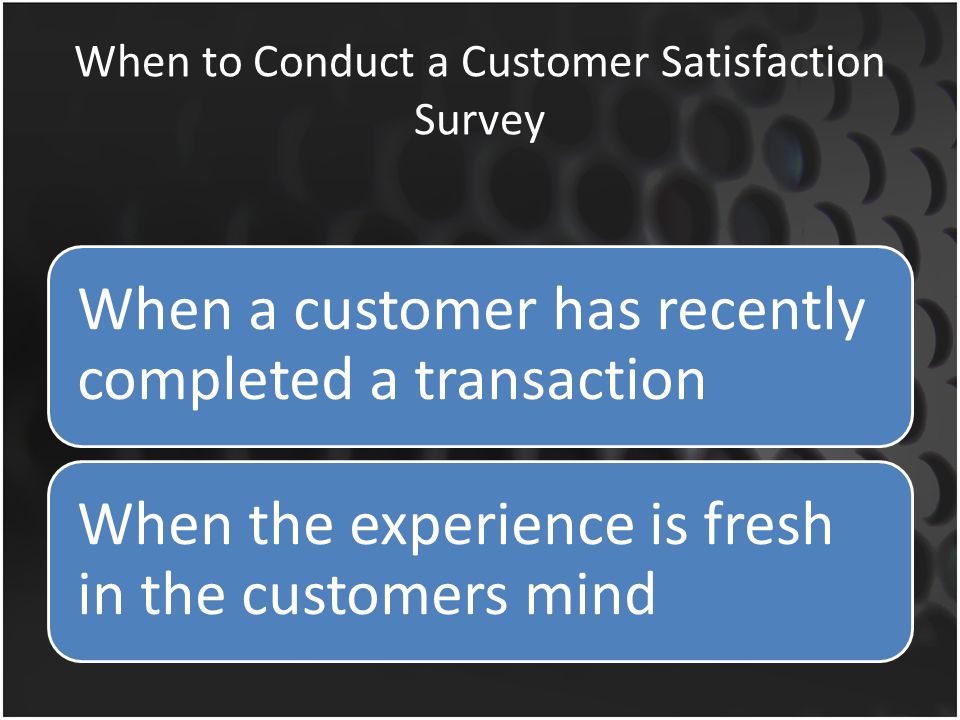 When to Conduct a Customer Satisfaction Survey

When a customer has recently completed a transaction

When the experience is fresh in the customers mind